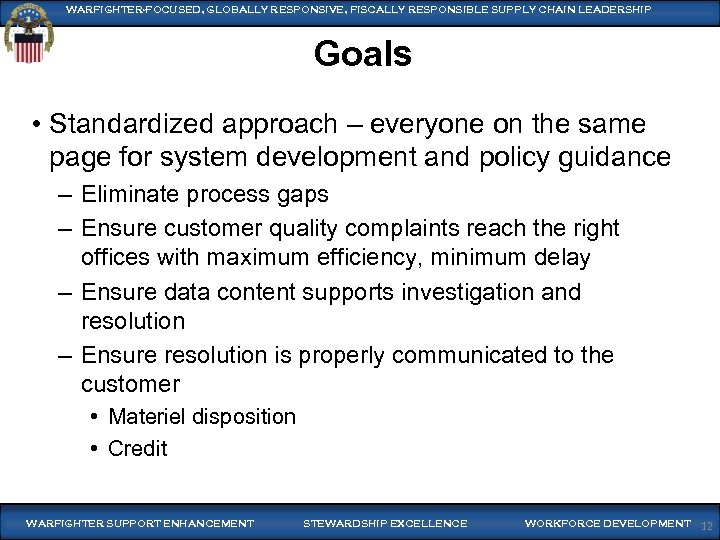 WARFIGHTER-FOCUSED, GLOBALLY RESPONSIVE, FISCALLY RESPONSIBLE SUPPLY CHAIN LEADERSHIP

Goals

• Standardized approach – everyone on the same page for system development and policy guidance
– Eliminate process gaps
– Ensure customer quality complaints reach the right offices with maximum efficiency, minimum delay
– Ensure data content supports investigation and resolution
– Ensure resolution is properly communicated to the customer
• Materiel disposition
• Credit

WARFIGHTER SUPPORT ENHANCEMENT STEWARDSHIP EXCELLENCE WORKFORCE DEVELOPMENT 12